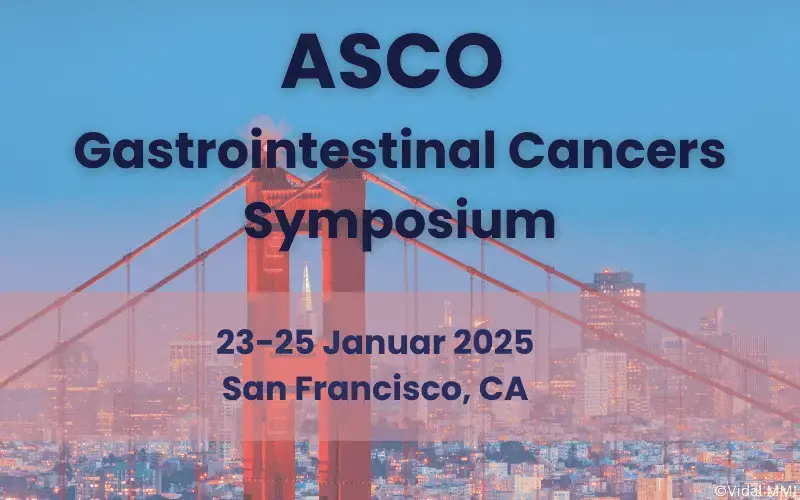 ASCO

Gastrointestinal Cancers Symposium

23-25 Januar 2025
San Francisco, CA

©Vidal MMI